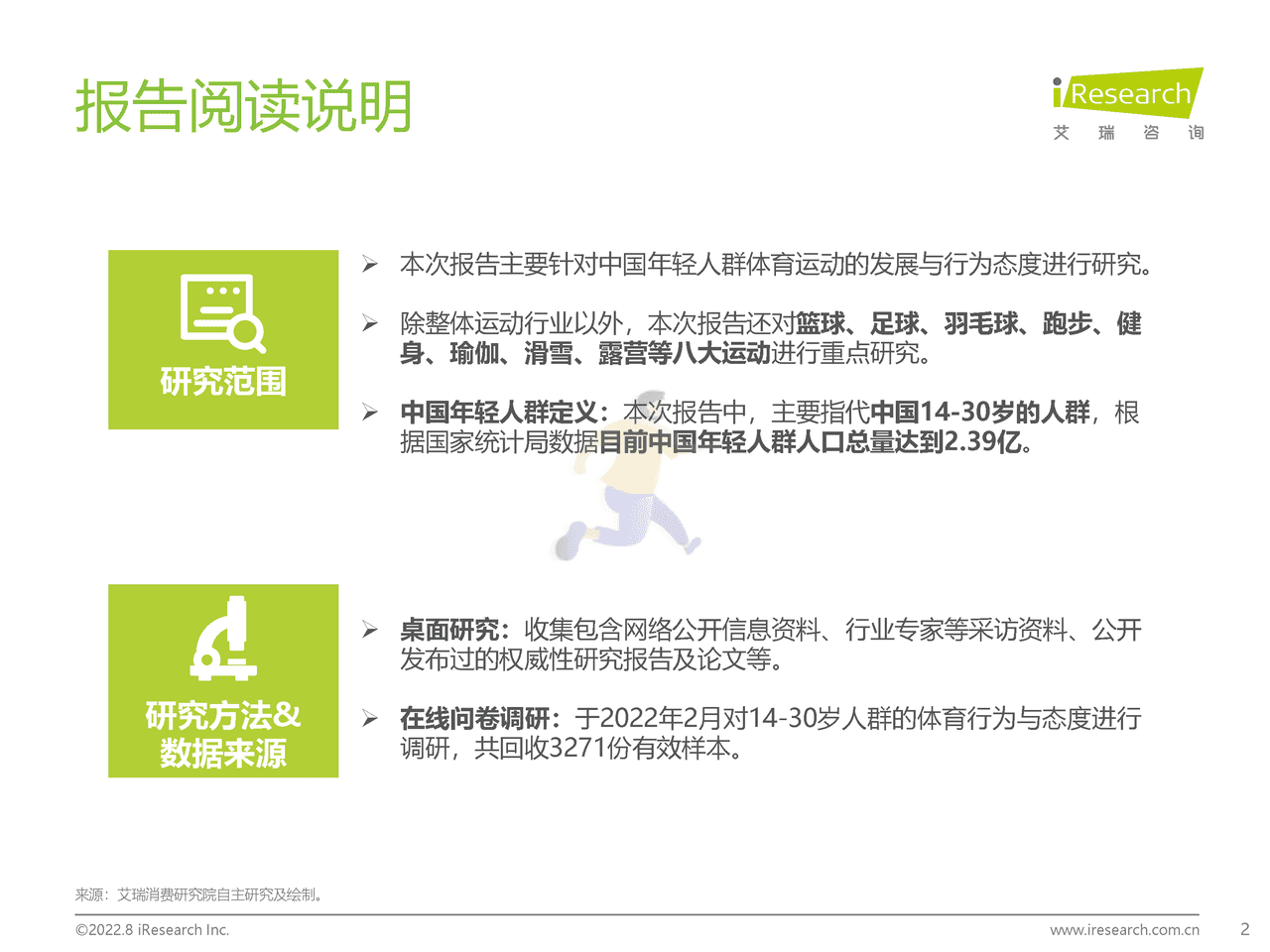 报告阅读说明

iResearch
艾 瑞 咨 询

研究范围

➢ 本次报告主要针对中国年轻人群体育运动的发展与行为态度进行研究。

➢ 除整体运动行业以外，本次报告还对篮球、足球、羽毛球、跑步、健身、瑜伽、滑雪、露营等八大运动进行重点研究。

➢ 中国年轻人群定义：本次报告中，主要指代中国14-30岁的人群，根据国家统计局数据目前中国年轻人群人口总量达到2.39亿。

研究方法&数据来源

➢ 桌面研究：收集包含网络公开信息资料、行业专家等采访资料、公开发布过的权威性研究报告及论文等。

➢ 在线问卷调研：于2022年2月对14-30岁人群的体育行为与态度进行调研，共回收3271份有效样本。

来源：艾瑞消费研究院自主研究及绘制。

©2022.8 iResearch Inc.

www.iresearch.com.cn

2